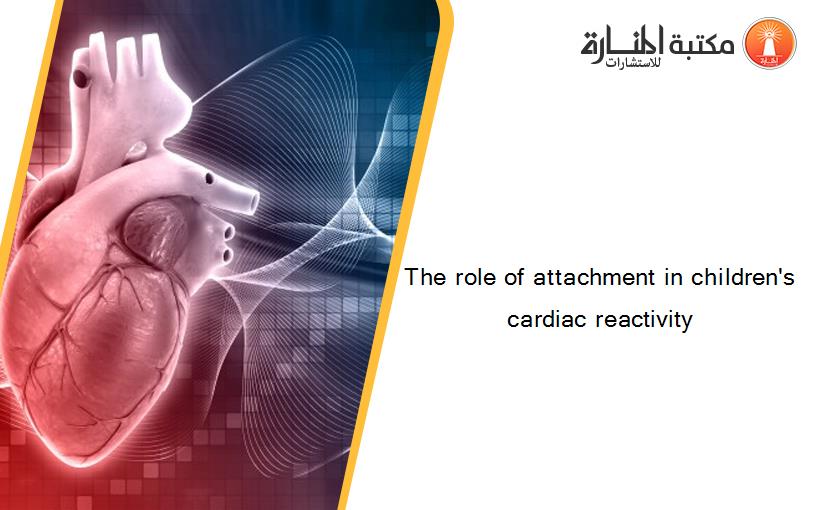 مكتبة المنارة للاستشارات

The role of attachment in children's cardiac reactivity